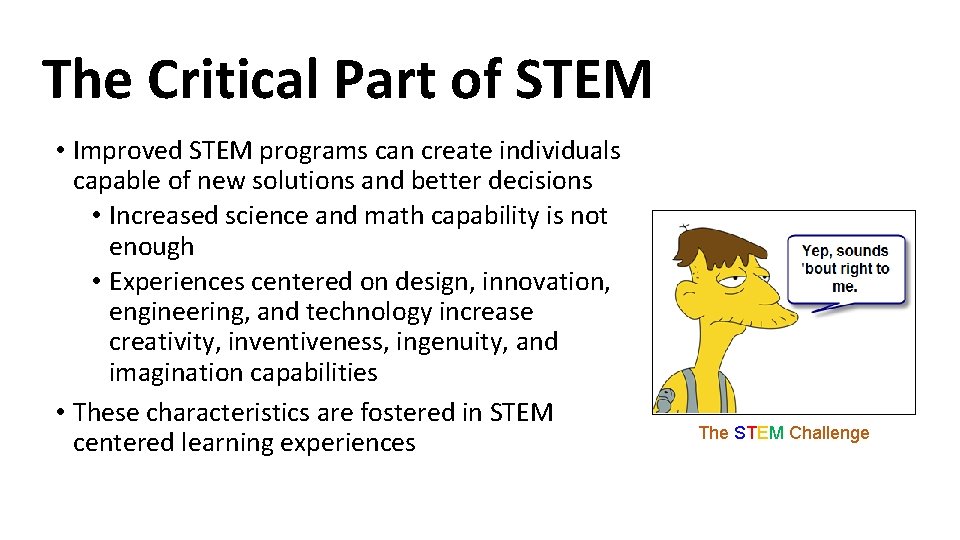 The Critical Part of STEM

• Improved STEM programs can create individuals capable of new solutions and better decisions
  • Increased science and math capability is not enough
  • Experiences centered on design, innovation, engineering, and technology increase creativity, inventiveness, ingenuity, and imagination capabilities
• These characteristics are fostered in STEM centered learning experiences

Yep, sounds 'bout right to me.

The STEM Challenge